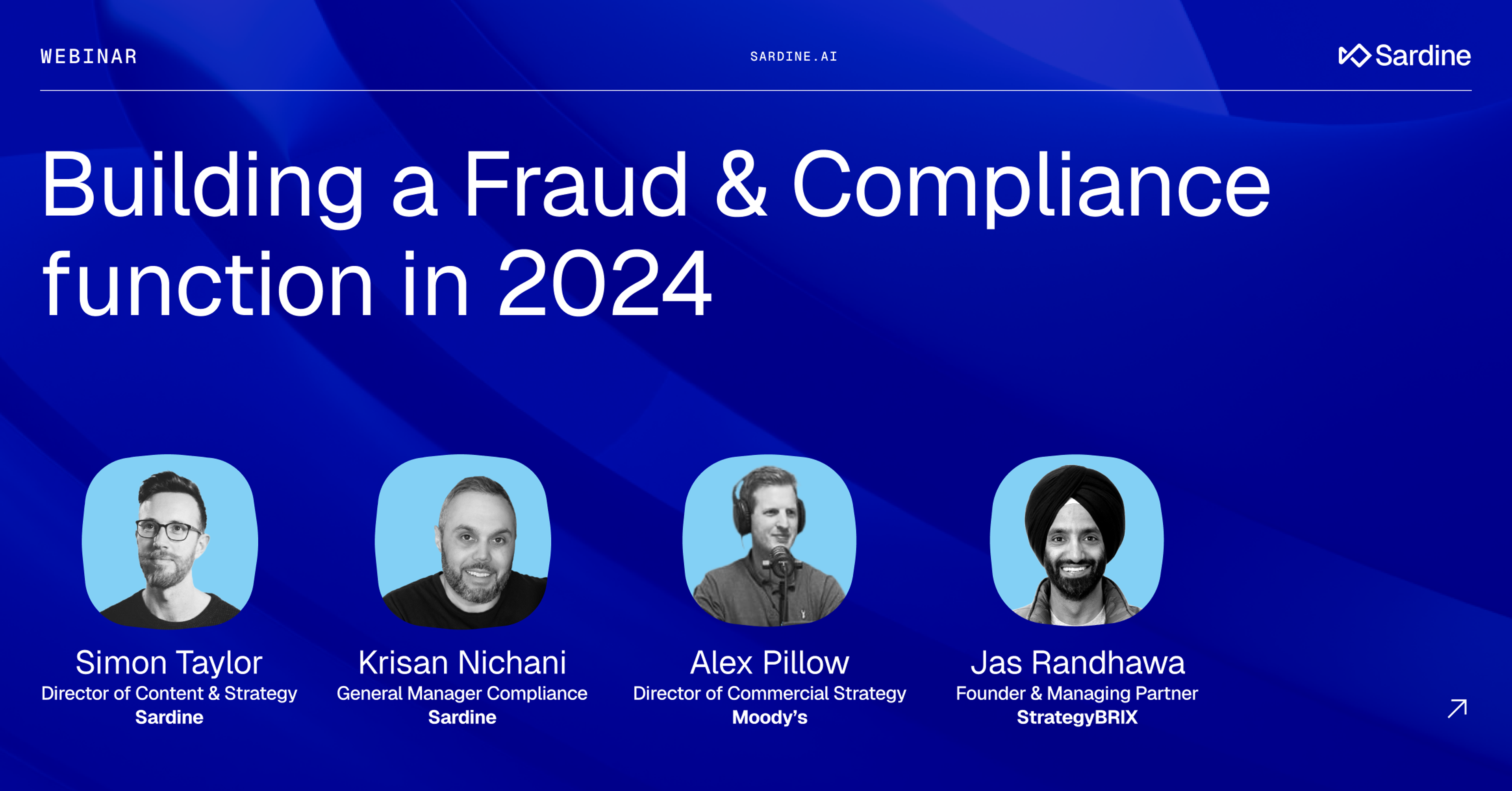 WEBINAR

SARDINE.AI

Sardine

Building a Fraud & Compliance function in 2024

Simon Taylor
Director of Content & Strategy
Sardine

Krisan Nichani
General Manager Compliance
Sardine

Alex Pillow
Director of Commercial Strategy
Moody's

Jas Randhawa
Founder & Managing Partner
StrategyBRIX